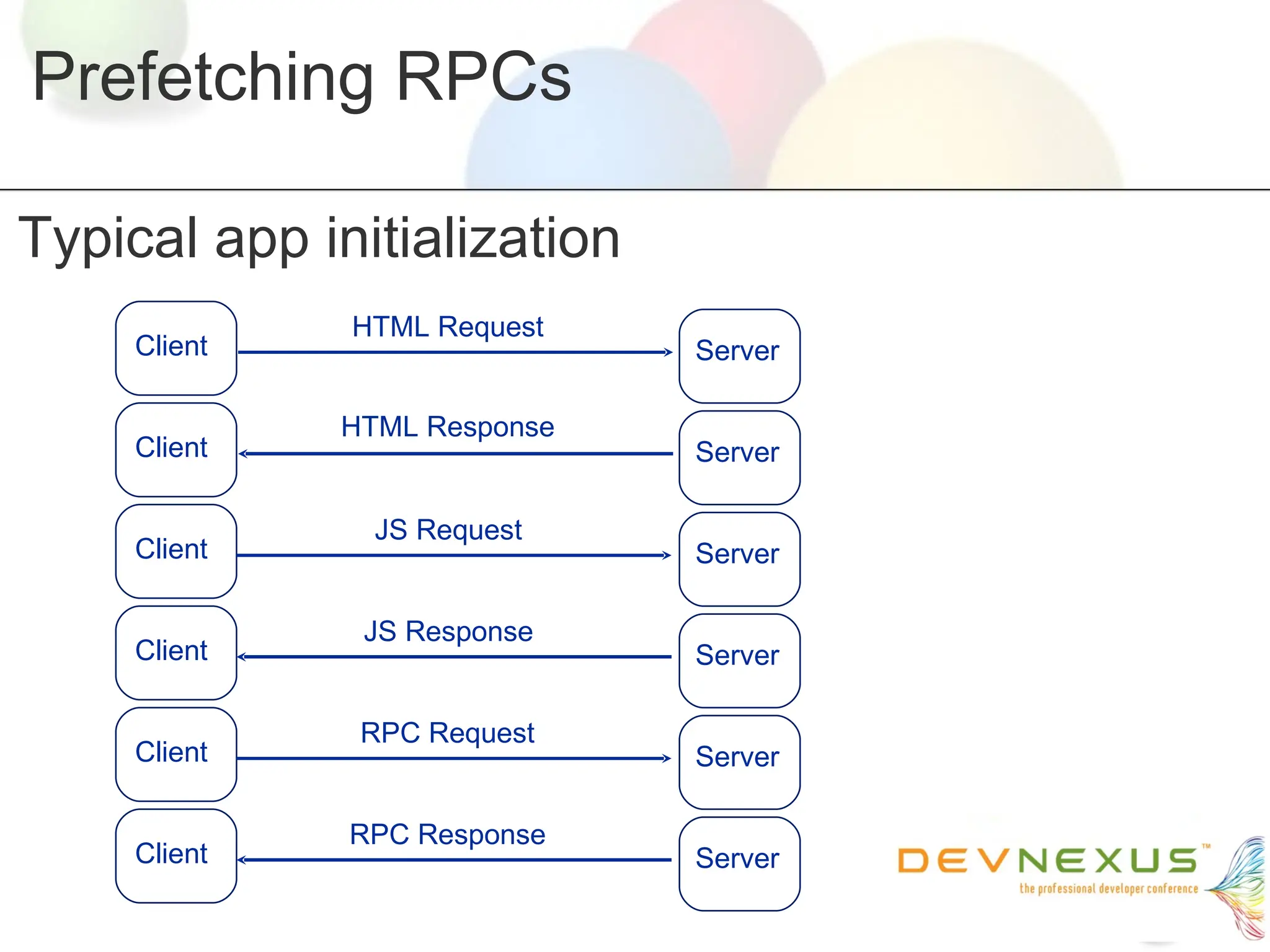 Prefetching RPCs

Typical app initialization

Client HTML Request Server

Client HTML Response Server

Client JS Request Server

Client JS Response Server

Client RPC Request Server

Client RPC Response Server

DEVNEXUS™
the professional developer conference